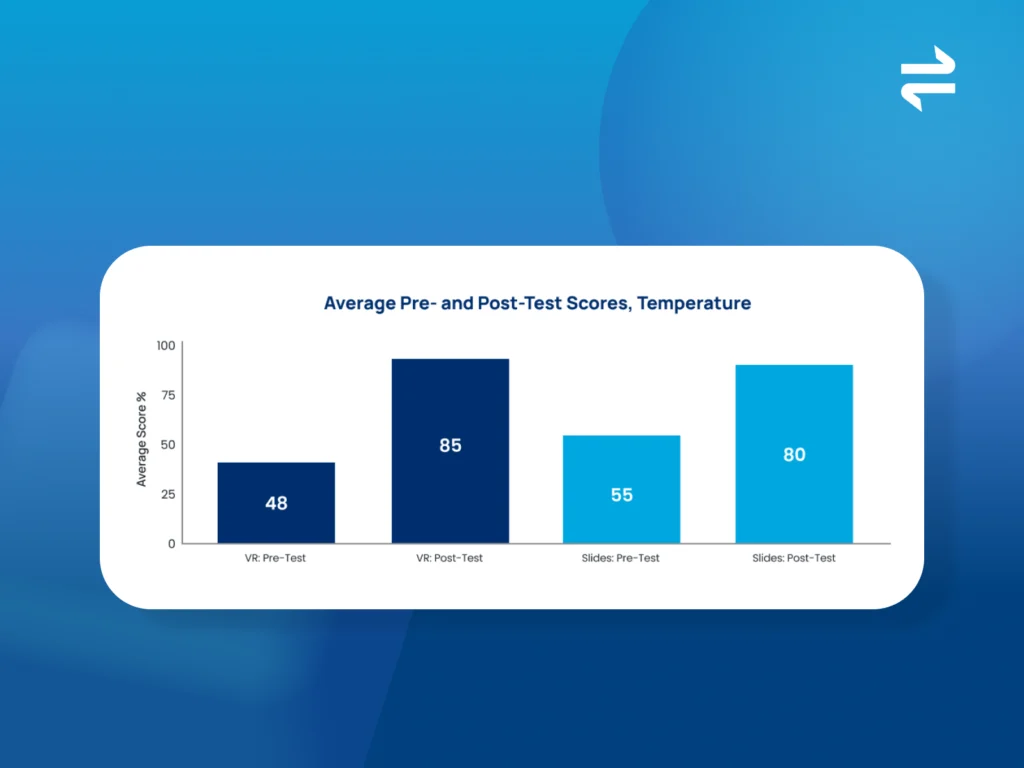 Average Pre- and Post-Test Scores, Temperature

Average Score %

100
75
50
25
0

48
85
55
80

VR: Pre-Test
VR: Post-Test
Slides: Pre-Test
Slides: Post-Test